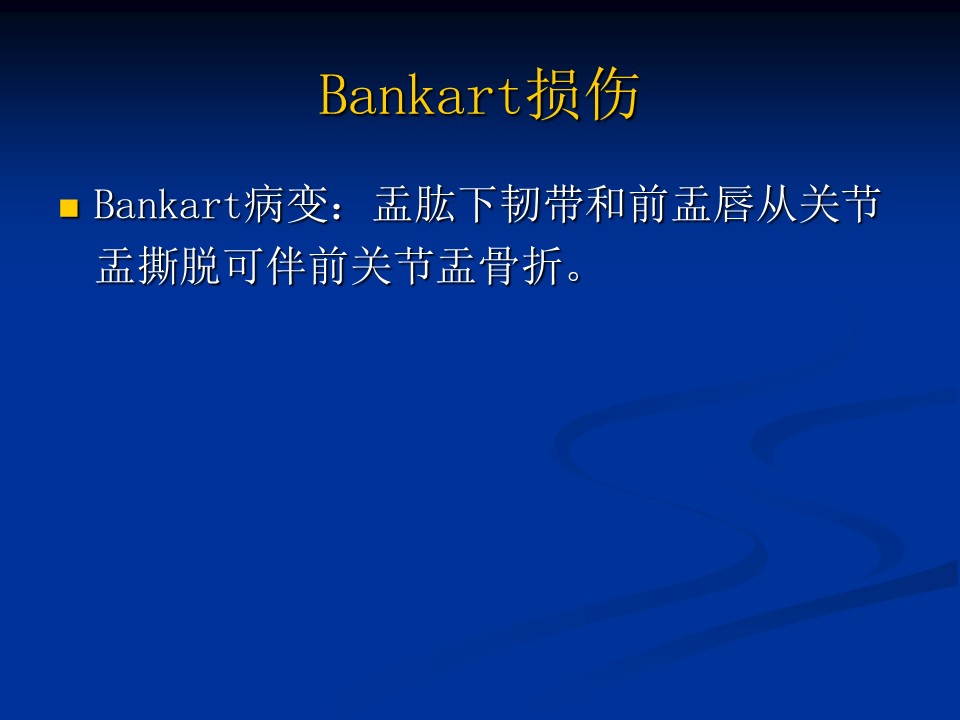 Bankart损伤

Bankart病变：盂肱下韧带和前盂唇从关节盂撕脱可伴前关节盂骨折。